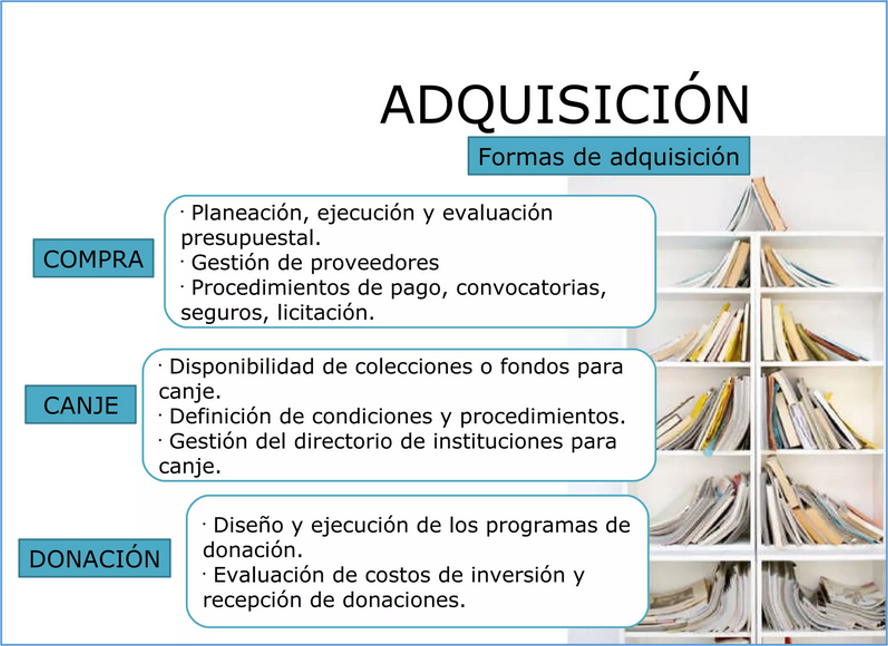 ADQUISICIÓN

Formas de adquisición

COMPRA

· Planeación, ejecución y evaluación presupuestal.
· Gestión de proveedores
· Procedimientos de pago, convocatorias, seguros, licitación.

CANJE

· Disponibilidad de colecciones o fondos para canje.
· Definición de condiciones y procedimientos.
· Gestión del directorio de instituciones para canje.

DONACIÓN

· Diseño y ejecución de los programas de donación.
· Evaluación de costos de inversión y recepción de donaciones.